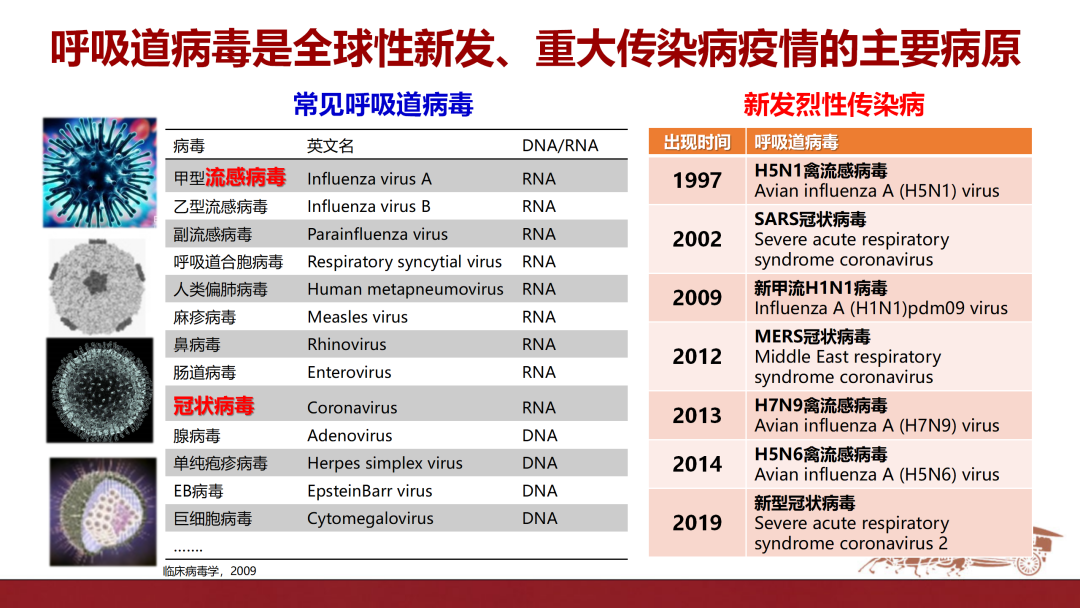 呼吸道病毒是全球性新发、重大传染病疫情的主要病原

常见呼吸道病毒

| 病毒 | 英文名 | DNA/RNA |
|---|---|---|
| 甲型流感病毒 | Influenza virus A | RNA |
| 乙型流感病毒 | Influenza virus B | RNA |
| 副流感病毒 | Parainfluenza virus | RNA |
| 呼吸道合胞病毒 | Respiratory syncytial virus | RNA |
| 人类偏肺病毒 | Human metapneumovirus | RNA |
| 麻疹病毒 | Measles virus | RNA |
| 鼻病毒 | Rhinovirus | RNA |
| 肠道病毒 | Enterovirus | RNA |
| 冠状病毒 | Coronavirus | RNA |
| 腺病毒 | Adenovirus | DNA |
| 单纯疱疹病毒 | Herpes simplex virus | DNA |
| EB病毒 | EpsteinBarr virus | DNA |
| 巨细胞病毒 | Cytomegalovirus | DNA |
| ....... | | |

临床病毒学，2009

新发烈性传染病

| 出现时间 | 呼吸道病毒 |
|---|---|
| 1997 | H5N1禽流感病毒 Avian influenza A (H5N1) virus |
| 2002 | SARS冠状病毒 Severe acute respiratory syndrome coronavirus |
| 2009 | 新甲流H1N1病毒 Influenza A (H1N1)pdm09 virus |
| 2012 | MERS冠状病毒 Middle East respiratory syndrome coronavirus |
| 2013 | H7N9禽流感病毒 Avian influenza A (H7N9) virus |
| 2014 | H5N6禽流感病毒 Avian influenza A (H5N6) virus |
| 2019 | 新型冠状病毒 Severe acute respiratory syndrome coronavirus 2 |